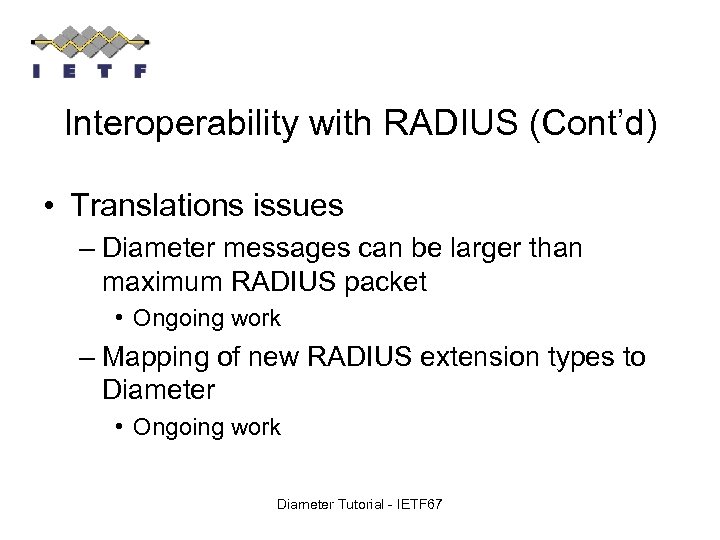 I E T F

Interoperability with RADIUS (Cont'd)

• Translations issues
  – Diameter messages can be larger than maximum RADIUS packet
    • Ongoing work
  – Mapping of new RADIUS extension types to Diameter
    • Ongoing work

Diameter Tutorial - IETF67